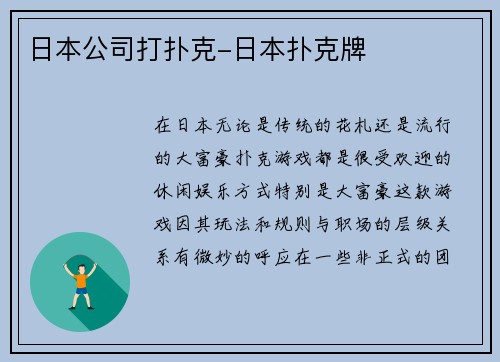 日本公司打扑克-日本扑克牌

在日本无论是传统的花札还是流行的大富豪扑克游戏都是很受欢迎的休闲娱乐方式特别是大富豪这款游戏因其玩法和规则与职场的层级关系有微妙的呼应在一些非正式的团